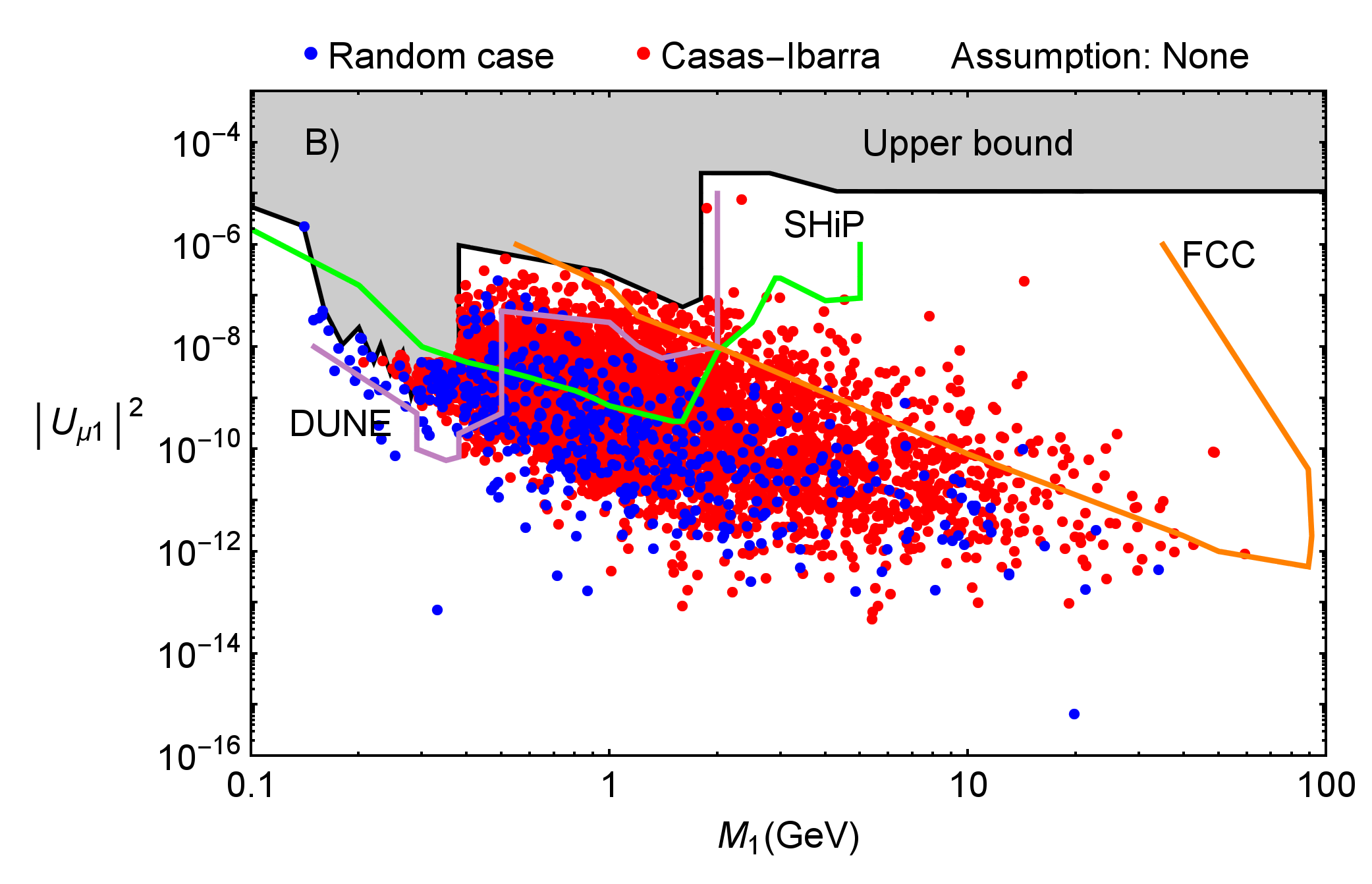 Random case Casas–Ibarra Assumption: None

B)

Upper bound

SHiP

FCC

DUNE

$|U_{\mu 1}|^2$

$10^{-4}$
$10^{-6}$
$10^{-8}$
$10^{-10}$
$10^{-12}$
$10^{-14}$
$10^{-16}$

0.1 1 10 100

$M_1$(GeV)